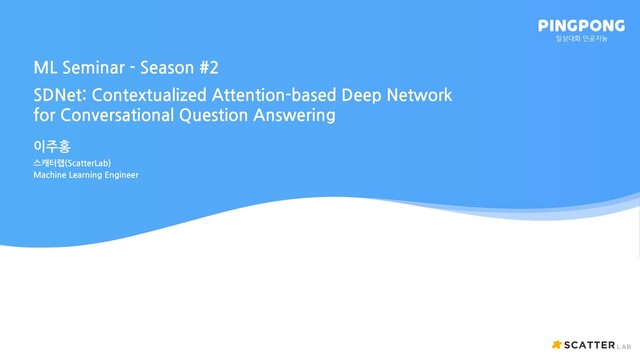 PINGPONG
일상대화 인공지능

ML Seminar - Season #2

SDNet: Contextualized Attention-based Deep Network for Conversational Question Answering

이주홍
스캐터랩(ScatterLab)
Machine Learning Engineer

SCATTER LAB